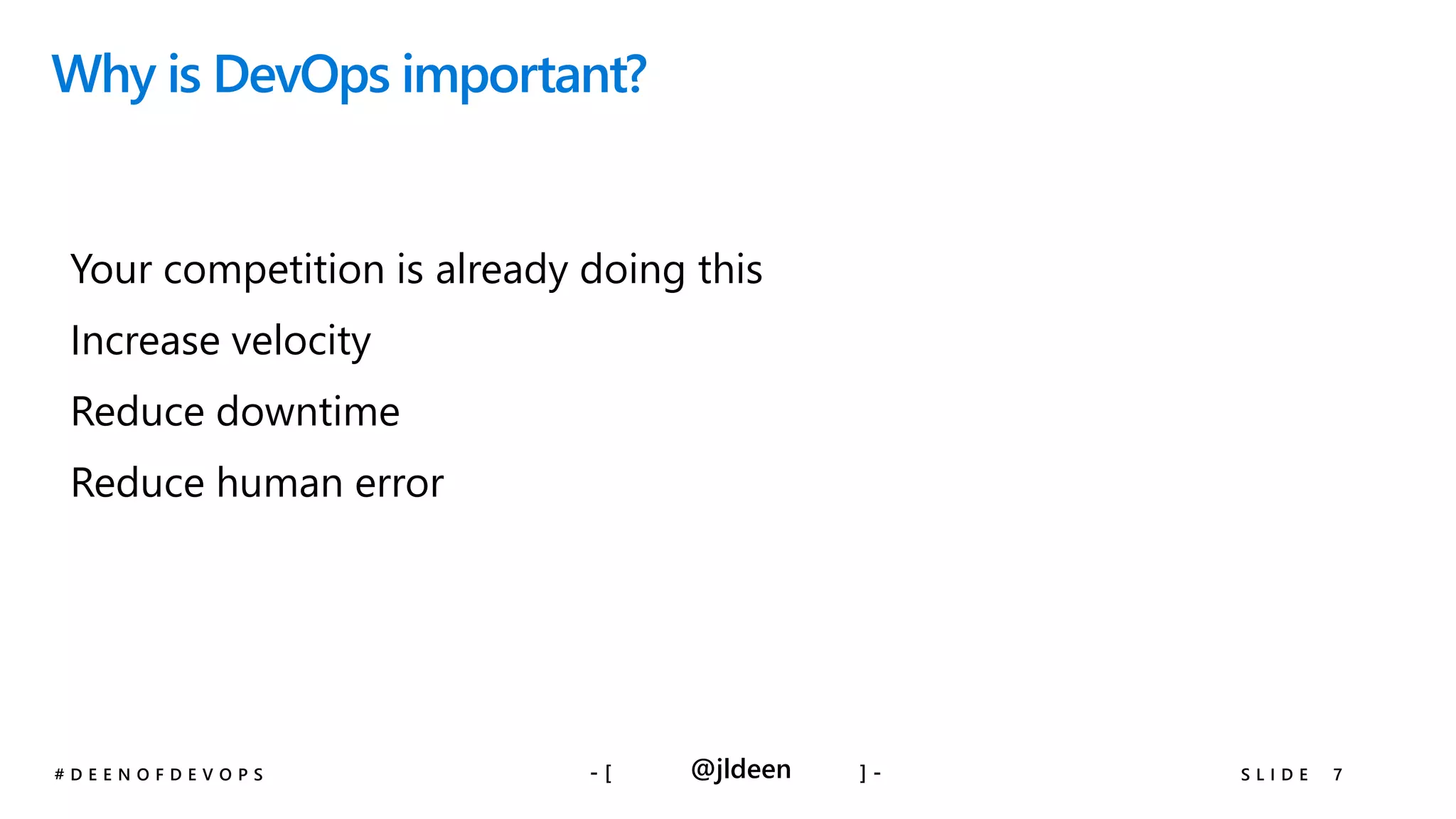 Why is DevOps important?

Your competition is already doing this

Increase velocity

Reduce downtime

Reduce human error

#DEENOFDEVOPS

-[ @jldeen ]-

SLIDE 7